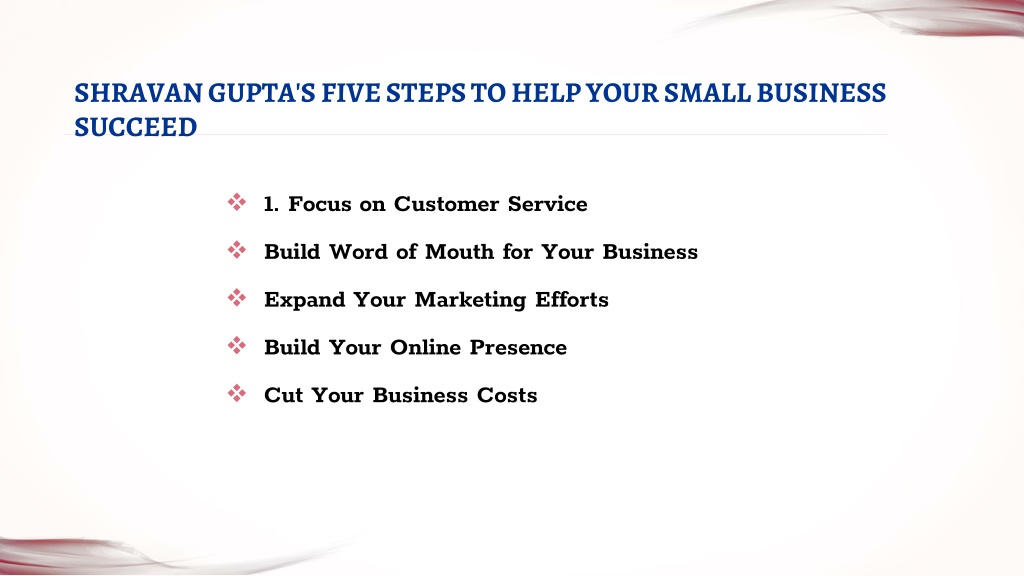 SHRAVAN GUPTA'S FIVE STEPS TO HELP YOUR SMALL BUSINESS SUCCEED

❖ 1. Focus on Customer Service
❖ Build Word of Mouth for Your Business
❖ Expand Your Marketing Efforts
❖ Build Your Online Presence
❖ Cut Your Business Costs